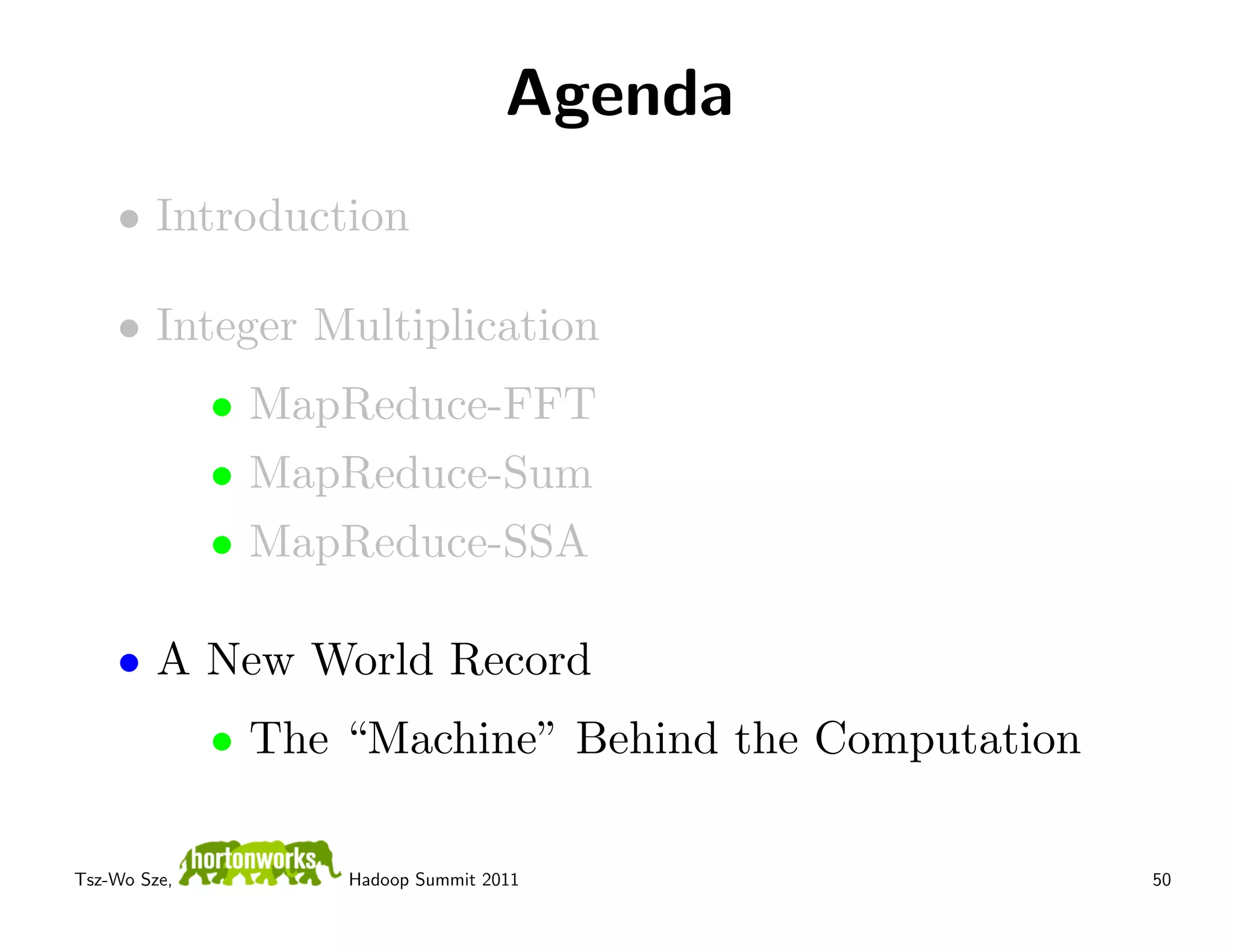 Agenda

• Introduction

• Integer Multiplication

• MapReduce-FFT

• MapReduce-Sum

• MapReduce-SSA

• A New World Record

• The “Machine” Behind the Computation

Tsz-Wo Sze, hortonworks Hadoop Summit 2011 50